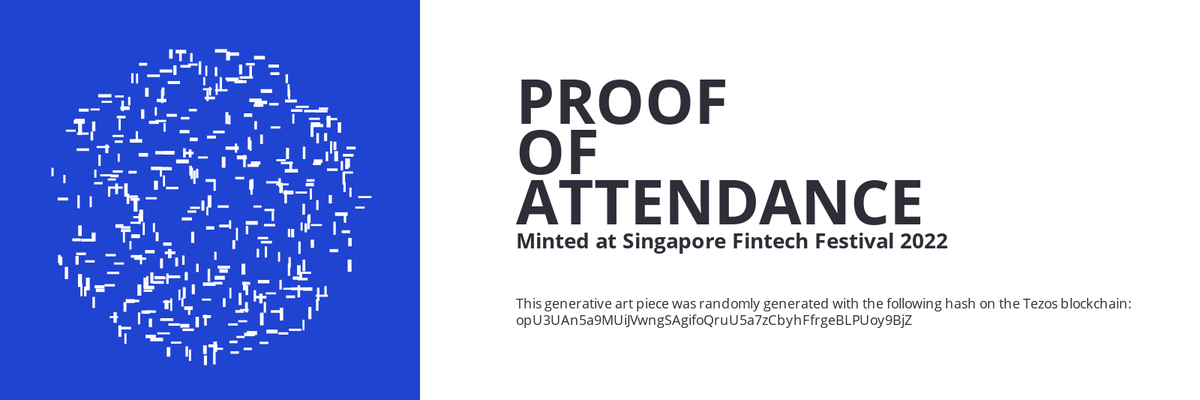 PROOF
OF
ATTENDANCE
Minted at Singapore Fintech Festival 2022

This generative art piece was randomly generated with the following hash on the Tezos blockchain:
opU3UAn5a9MUiJVwngSAgifoQruU5a7zCbyhFfrgeBLPUoy9BjZ